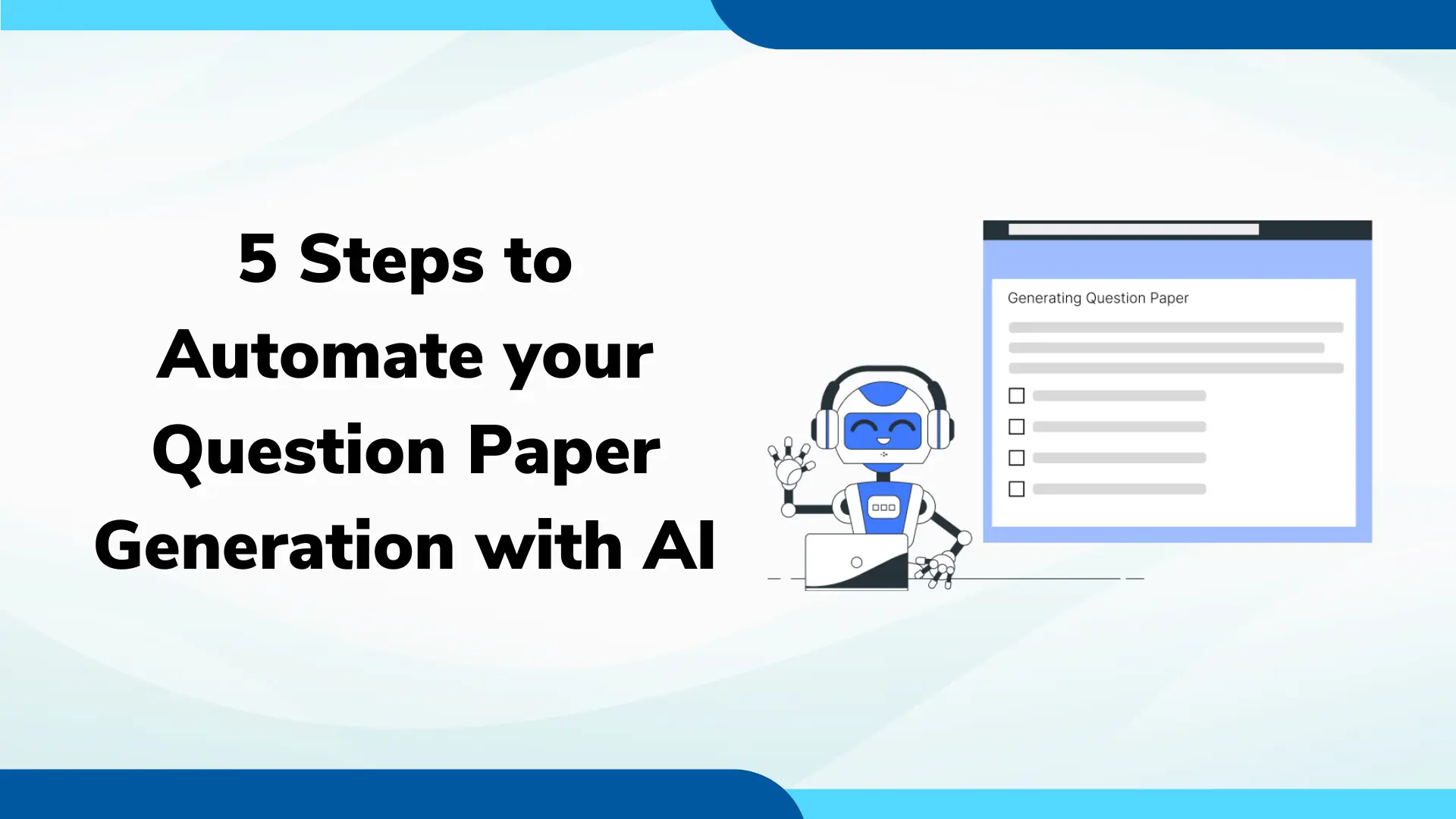 5 Steps to Automate your Question Paper Generation with AI

Generating Question Paper